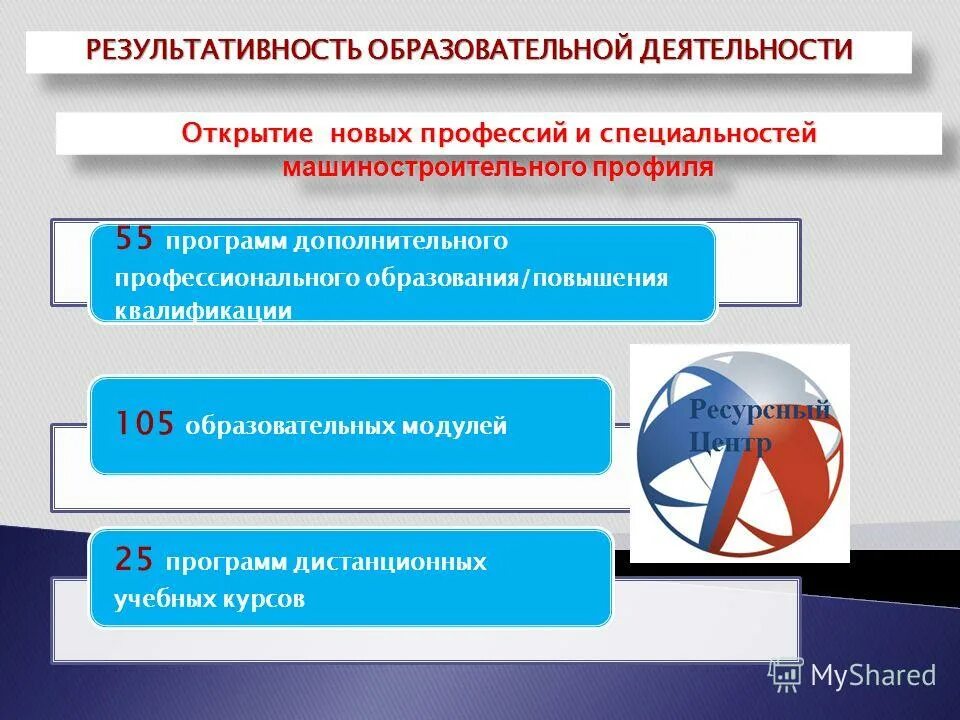 РЕЗУЛЬТАТИВНОСТЬ ОБРАЗОВАТЕЛЬНОЙ ДЕЯТЕЛЬНОСТИ

Открытие новых профессий и специальностей машиностроительного профиля

55 программ дополнительного профессионального образования/повышения квалификации

105 образовательных модулей

25 программ дистанционных учебных курсов

Ресурсный Центр

MyShared